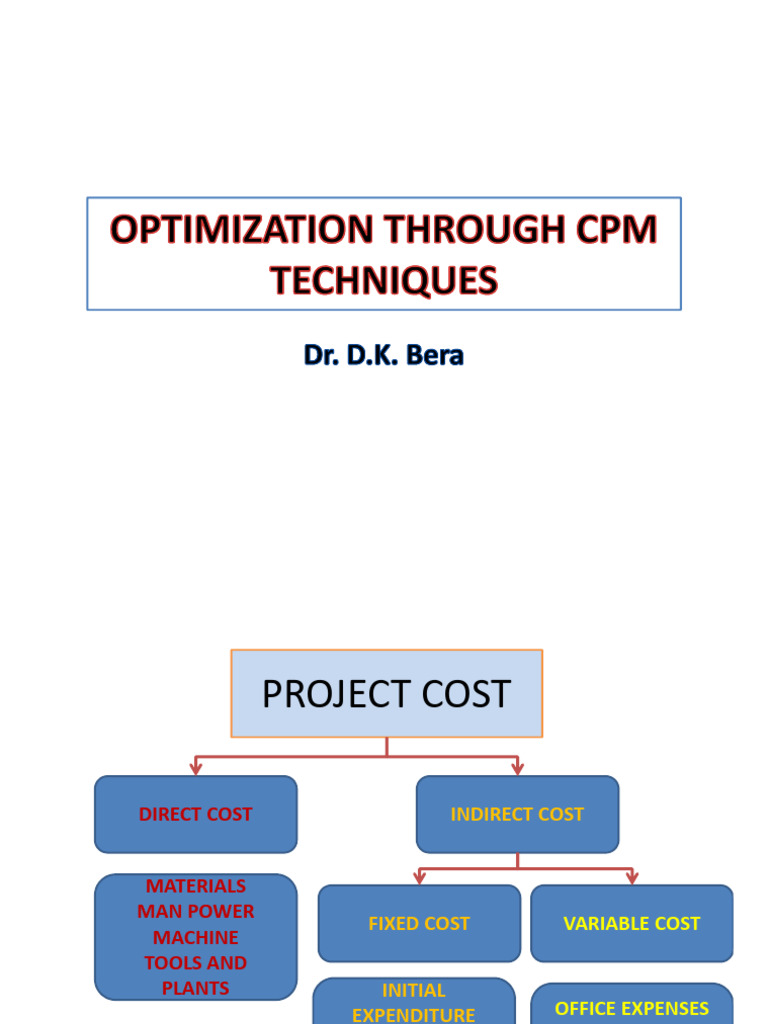 OPTIMIZATION THROUGH CPM TECHNIQUES

Dr. D.K. Bera

PROJECT COST

DIRECT COST

INDIRECT COST

MATERIALS
MAN POWER
MACHINE
TOOLS AND PLANTS

FIXED COST

VARIABLE COST

INITIAL EXPENDITURE

OFFICE EXPENSES